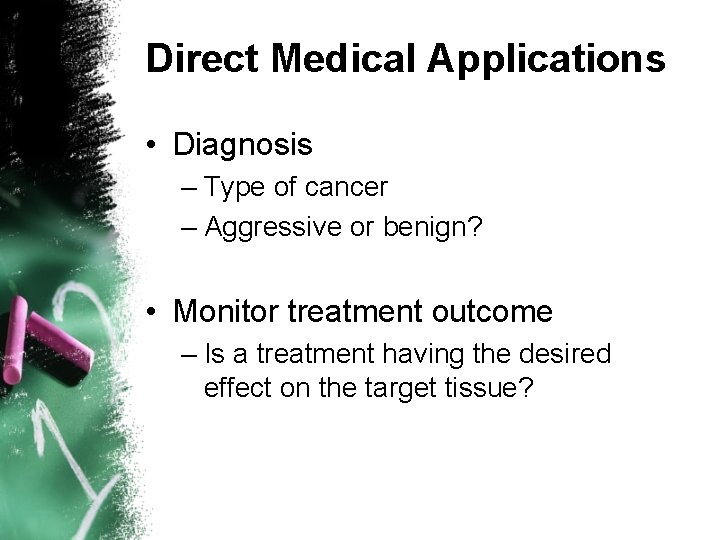 Direct Medical Applications

• Diagnosis
– Type of cancer
– Aggressive or benign?

• Monitor treatment outcome
– Is a treatment having the desired effect on the target tissue?